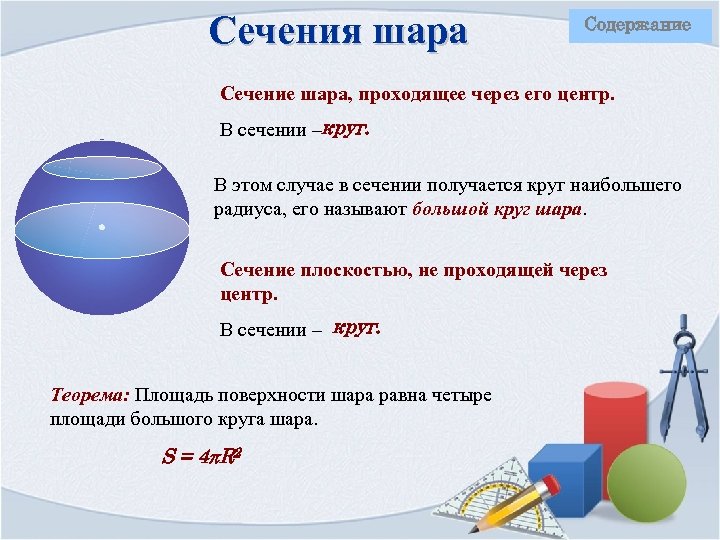 Сечения шара

Содержание

Сечение шара, проходящее через его центр.

В сечении – круг.

В этом случае в сечении получается круг наибольшего радиуса, его называют большой круг шара.

Сечение плоскостью, не проходящей через центр.

В сечении – круг.

Теорема: Площадь поверхности шара равна четыре площади большого круга шара.

$S = 4\pi R^2$